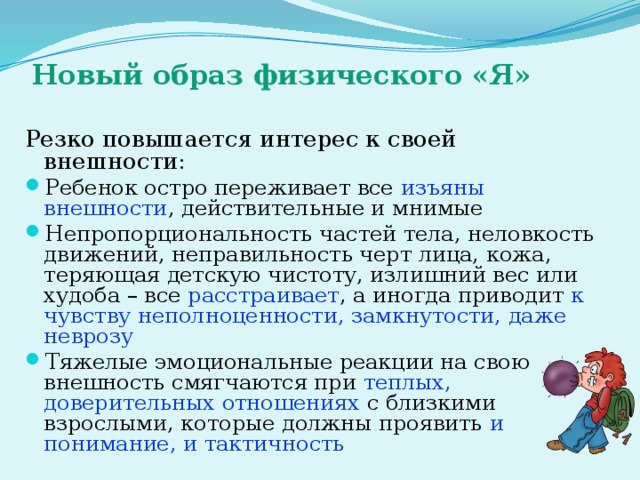 Новый образ физического «Я»

Резко повышается интерес к своей внешности:

Ребенок остро переживает все изъяны внешности, действительные и мнимые

Непропорциональность частей тела, неловкость движений, неправильность черт лица, кожа, теряющая детскую чистоту, излишний вес или худоба – все расстраивает, а иногда приводит к чувству неполноценности, замкнутости, даже неврозу

Тяжелые эмоциональные реакции на свою внешность смягчаются при теплых, доверительных отношениях с близкими взрослыми, которые должны проявить и понимание, и тактичность